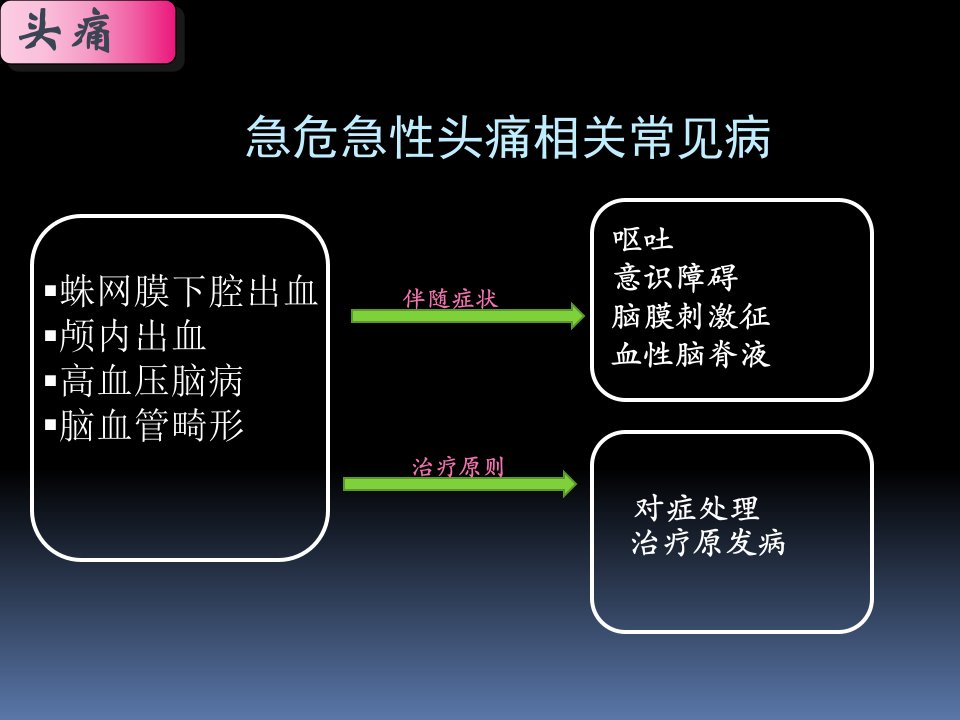 头痛

急危急性头痛相关常见病

▪蛛网膜下腔出血
▪颅内出血
▪高血压脑病
▪脑血管畸形

伴随症状

呕吐
意识障碍
脑膜刺激征
血性脑脊液

治疗原则

对症处理
治疗原发病